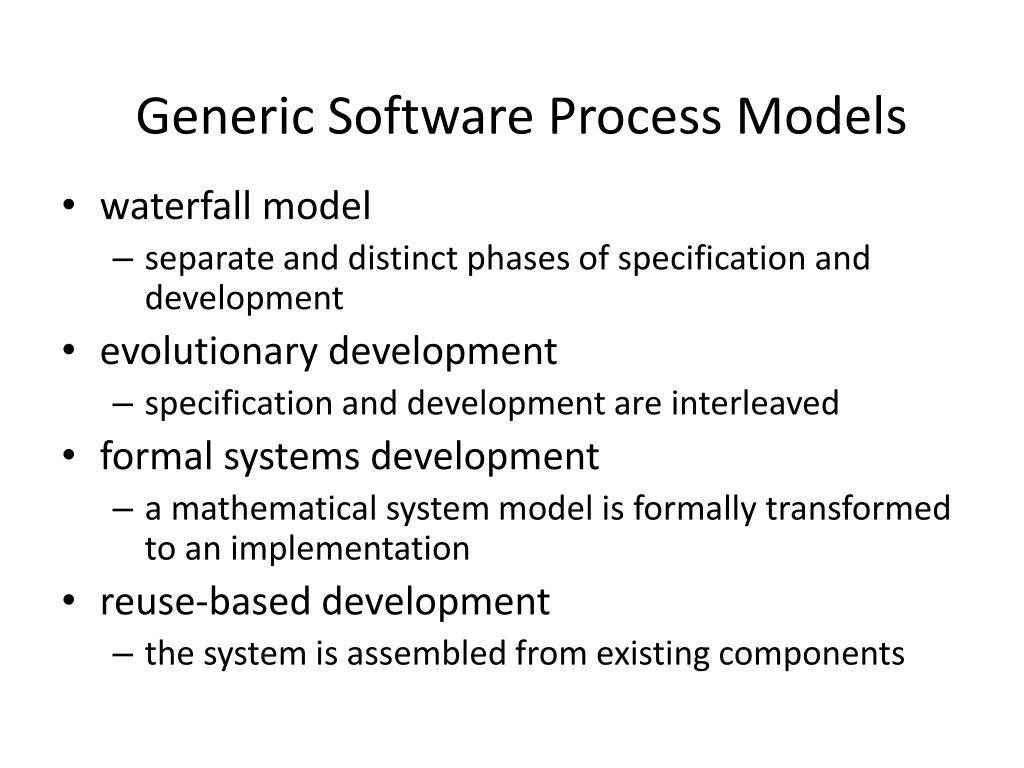 Generic Software Process Models

• waterfall model
 – separate and distinct phases of specification and development
• evolutionary development
 – specification and development are interleaved
• formal systems development
 – a mathematical system model is formally transformed to an implementation
• reuse-based development
 – the system is assembled from existing components